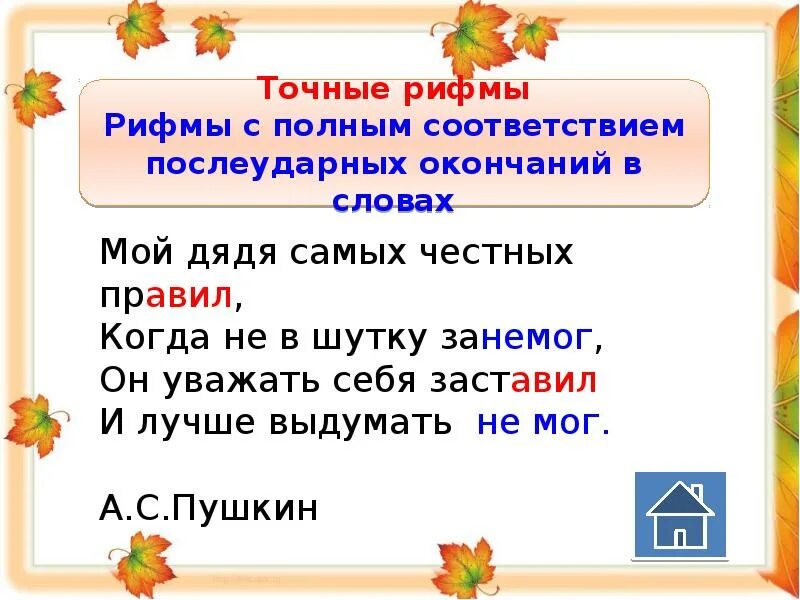 Точные рифмы
Рифмы с полным соответствием послеударных окончаний в словах

Мой дядя самых честных правил,
Когда не в шутку занемог,
Он уважать себя заставил
И лучше выдумать не мог.

А.С.Пушкин